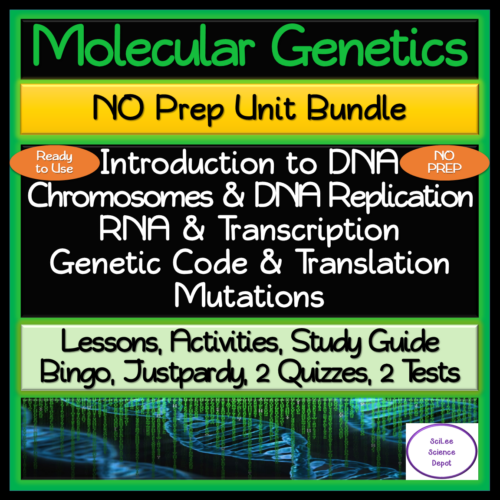 Molecular Genetics

NO Prep Unit Bundle

Ready to Use

Introduction to DNA

NO PREP

Chromosomes & DNA Replication
RNA & Transcription
Genetic Code & Translation
Mutations

Lessons, Activities, Study Guide
Bingo, Justpardy, 2 Quizzes, 2 Tests

SciLee Science Depot